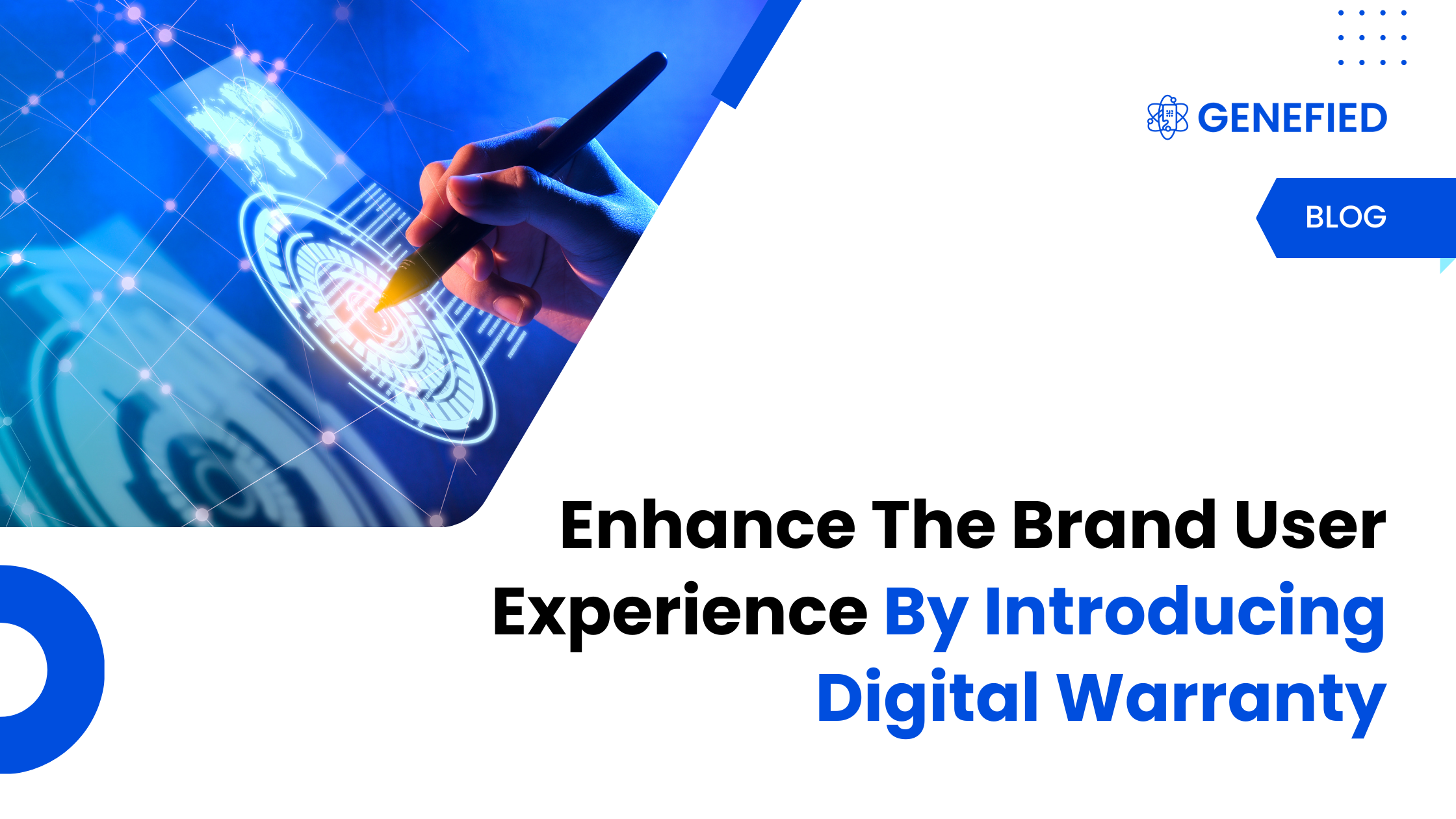 GENEFIED

BLOG

Enhance The Brand User Experience By Introducing Digital Warranty